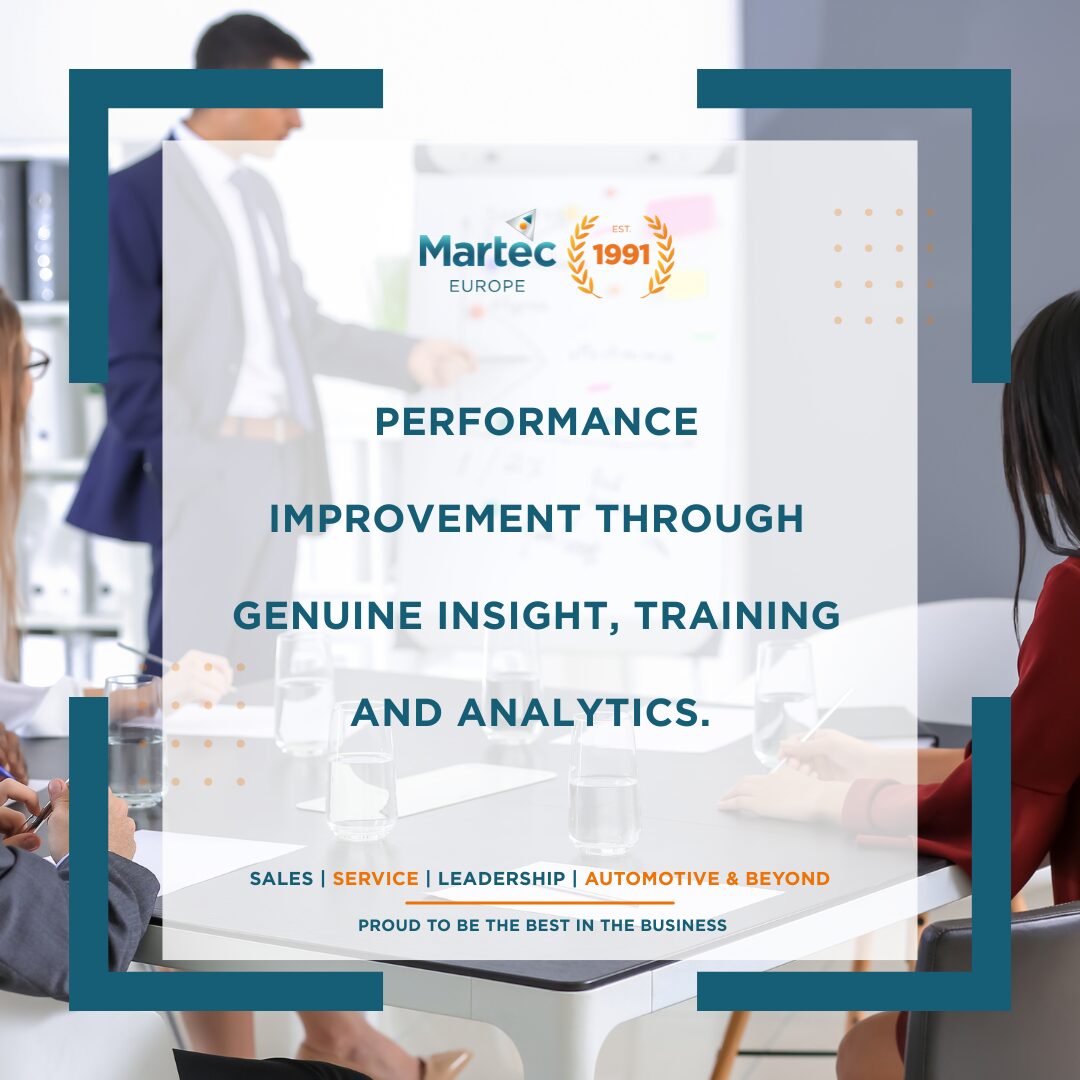 Martec
EUROPE
EST.
1991

PERFORMANCE IMPROVEMENT THROUGH GENUINE INSIGHT, TRAINING AND ANALYTICS.

SALES | SERVICE | LEADERSHIP | AUTOMOTIVE & BEYOND

PROUD TO BE THE BEST IN THE BUSINESS